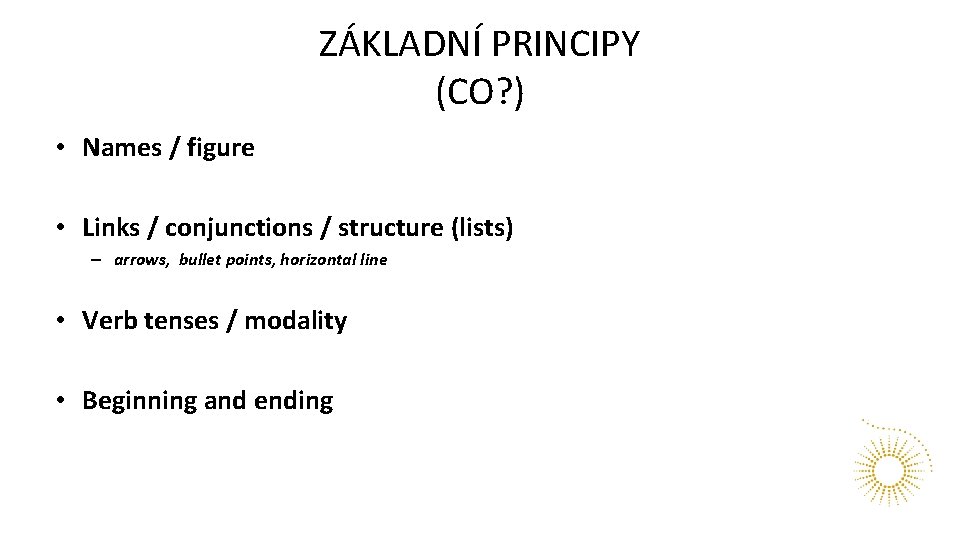 ZÁKLADNÍ PRINCIPY
(CO?)

• Names / figure

• Links / conjunctions / structure (lists)
– arrows, bullet points, horizontal line

• Verb tenses / modality

• Beginning and ending